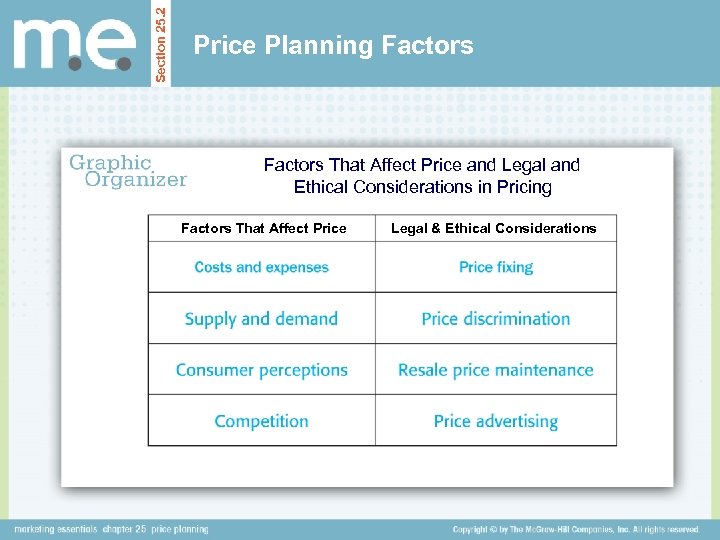 m.e.

Section 25.2

Price Planning Factors

Graphic Organizer

Factors That Affect Price and Legal and Ethical Considerations in Pricing

| Factors That Affect Price | Legal & Ethical Considerations |
|---|---|
| Costs and expenses | Price fixing |
| Supply and demand | Price discrimination |
| Consumer perceptions | Resale price maintenance |
| Competition | Price advertising |

marketing essentials chapter 25 price planning

Copyright © by The McGraw-Hill Companies, Inc. All rights reserved.